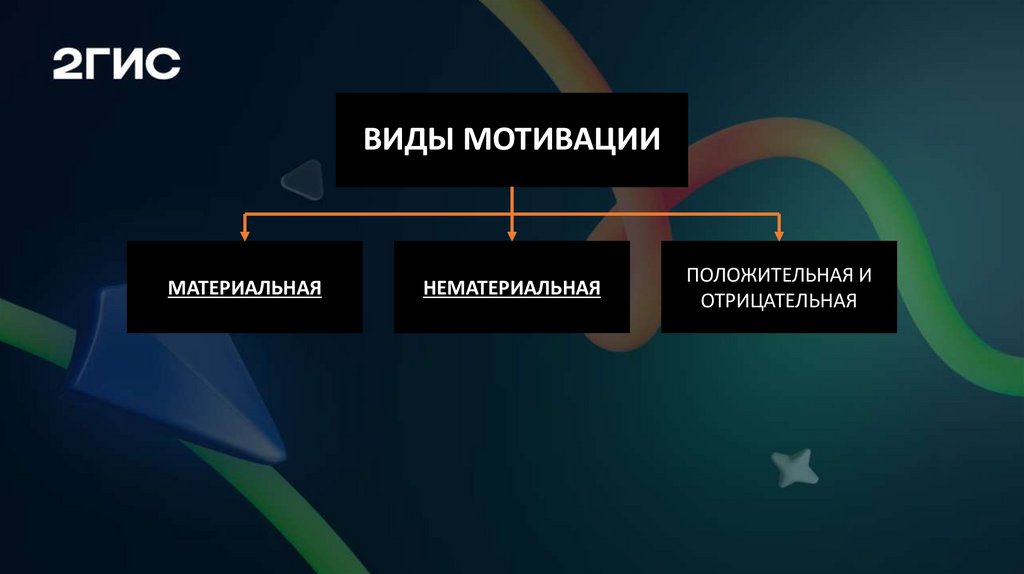 2ГИС

ВИДЫ МОТИВАЦИИ

МАТЕРИАЛЬНАЯ

НЕМАТЕРИАЛЬНАЯ

ПОЛОЖИТЕЛЬНАЯ И ОТРИЦАТЕЛЬНАЯ